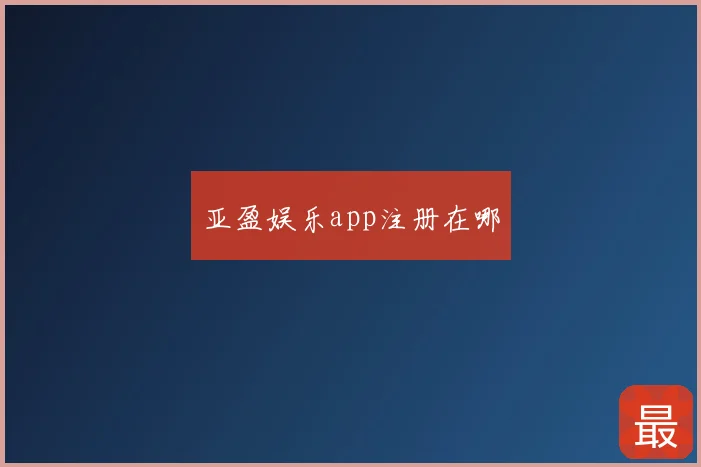 亚盈娱乐app注册在哪

最